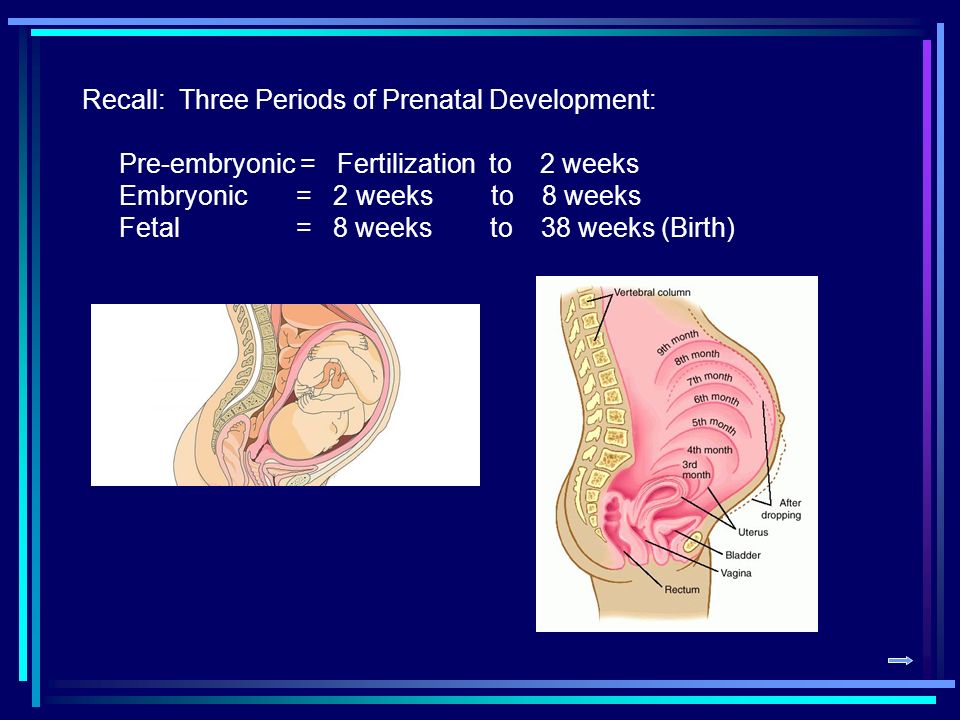 Recall: Three Periods of Prenatal Development:

Pre-embryonic = Fertilization to 2 weeks
Embryonic = 2 weeks to 8 weeks
Fetal = 8 weeks to 38 weeks (Birth)

Vertebral column
9th month
8th month
7th month
6th month
5th month
4th month
3rd month
After dropping
Uterus
Bladder
Vagina
Rectum